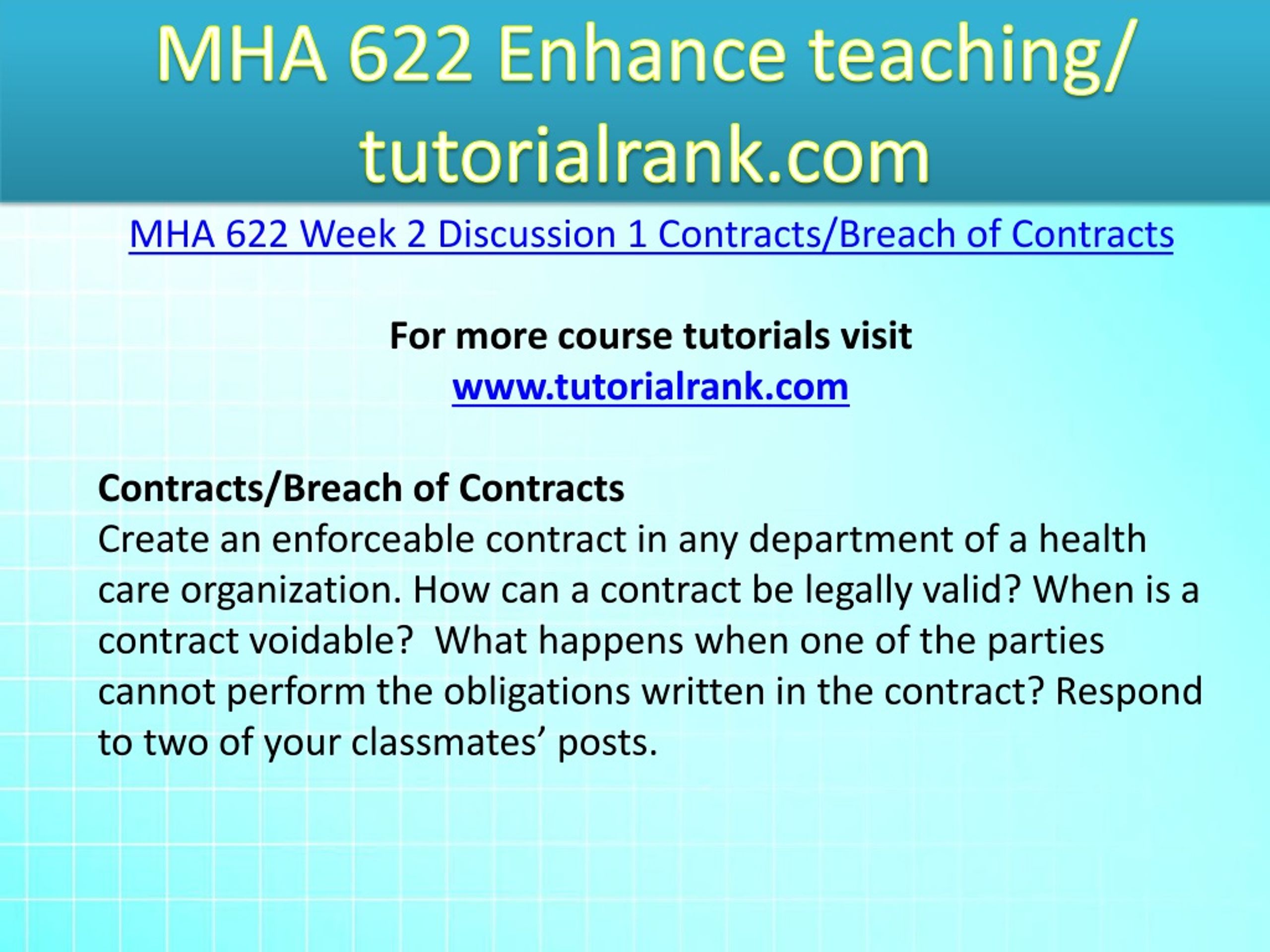 MHA 622 Enhance teaching/ tutorialrank.com

MHA 622 Week 2 Discussion 1 Contracts/Breach of Contracts

For more course tutorials visit
www.tutorialrank.com

Contracts/Breach of Contracts
Create an enforceable contract in any department of a health care organization. How can a contract be legally valid? When is a contract voidable?  What happens when one of the parties cannot perform the obligations written in the contract? Respond to two of your classmates’ posts.